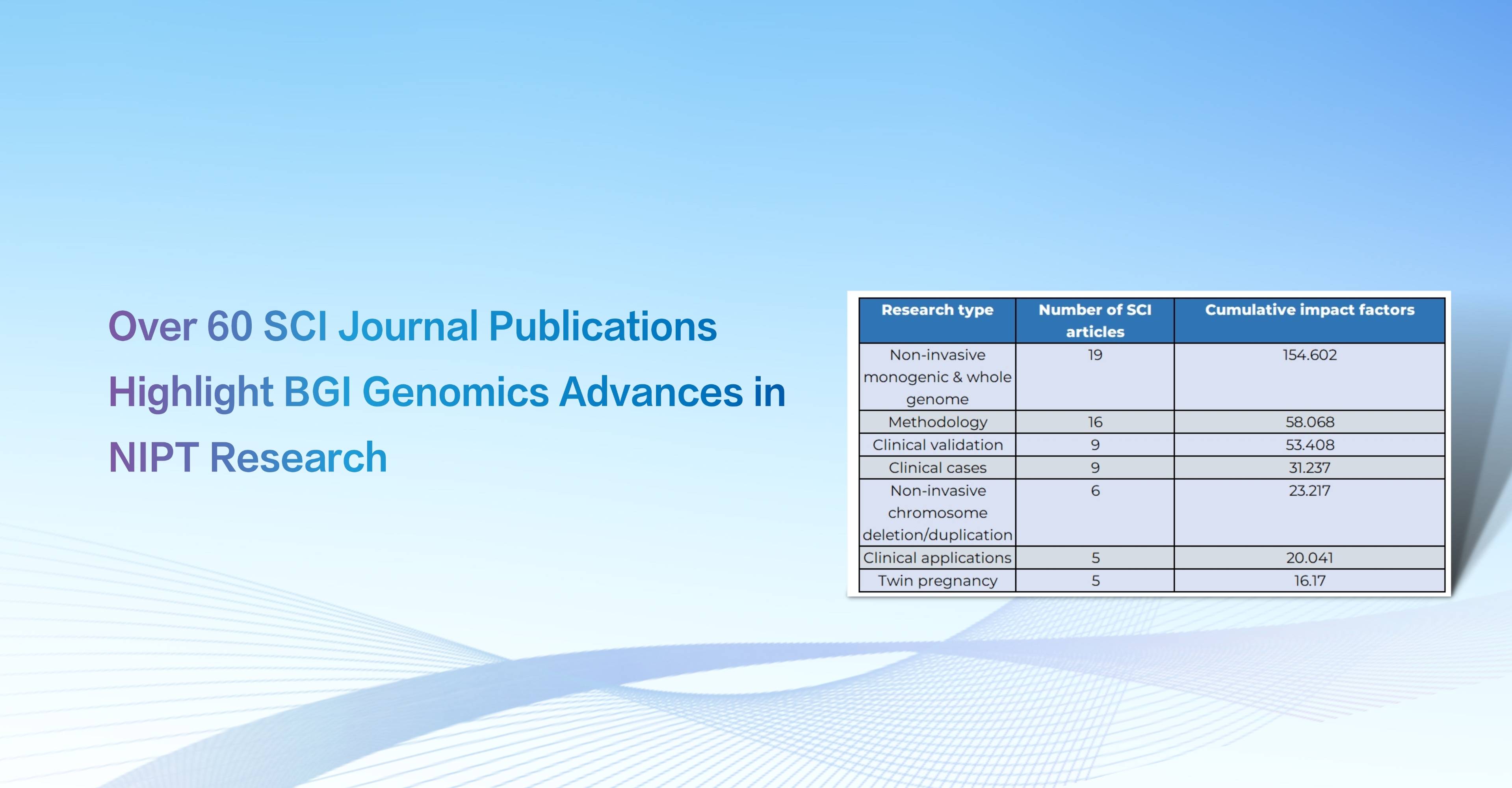 Over 60 SCI Journal Publications Highlight BGI Genomics Advances in NIPT Research

| Research type | Number of SCI articles | Cumulative impact factors |
|---|---|---|
| Non-invasive monogenic & whole genome | 19 | 154.602 |
| Methodology | 16 | 58.068 |
| Clinical validation | 9 | 53.408 |
| Clinical cases | 9 | 31.237 |
| Non-invasive chromosome deletion/duplication | 6 | 23.217 |
| Clinical applications | 5 | 20.041 |
| Twin pregnancy | 5 | 16.17 |